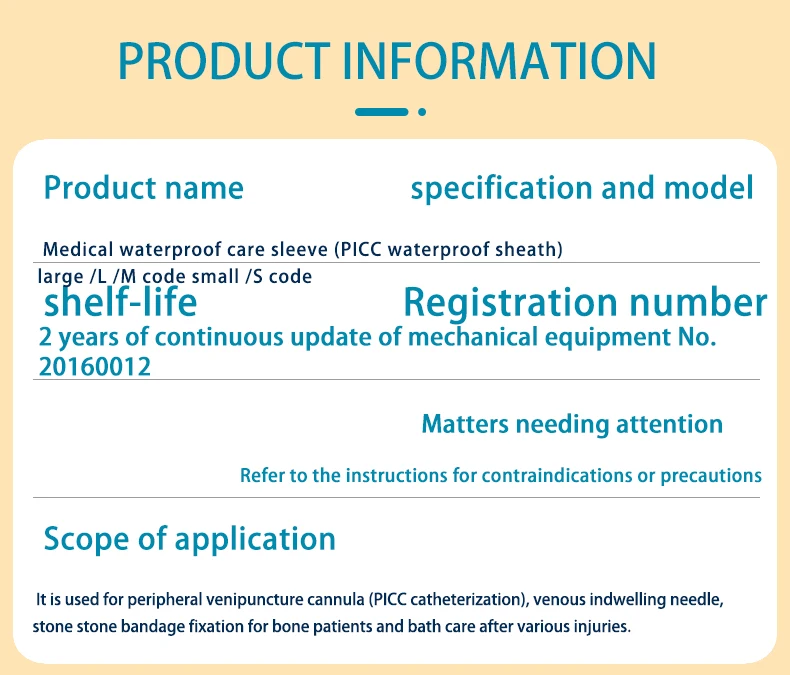 PRODUCT INFORMATION

Product name

specification and model

Medical waterproof care sleeve (PICC waterproof sheath)

large /L /M code small /S code

shelf-life

Registration number

2 years of continuous update of mechanical equipment No. 20160012

Matters needing attention

Refer to the instructions for contraindications or precautions

Scope of application

It is used for peripheral venipuncture cannula (PICC catheterization), venous indwelling needle, stone stone bandage fixation for bone patients and bath care after various injuries.